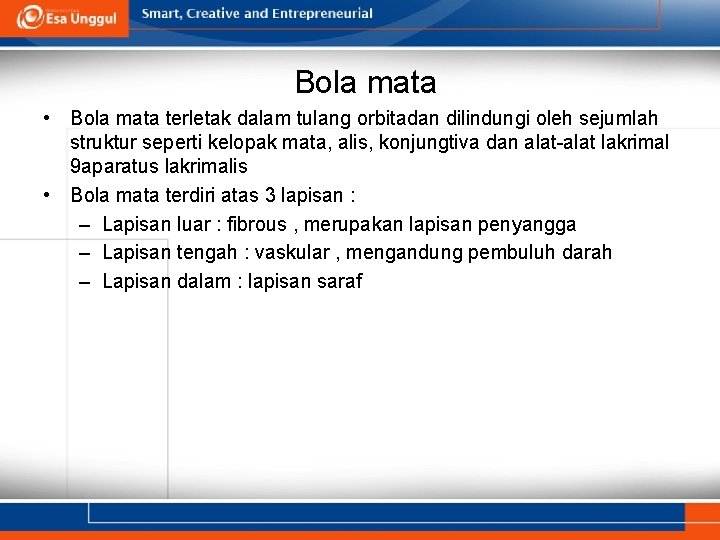 Esa Unggul

Smart, Creative and Entrepreneurial

Bola mata

• Bola mata terletak dalam tulang orbitadan dilindungi oleh sejumlah struktur seperti kelopak mata, alis, konjungtiva dan alat-alat lakrimal 9aparatus lakrimalis

• Bola mata terdiri atas 3 lapisan :

– Lapisan luar : fibrous , merupakan lapisan penyangga

– Lapisan tengah : vaskular , mengandung pembuluh darah

– Lapisan dalam : lapisan saraf